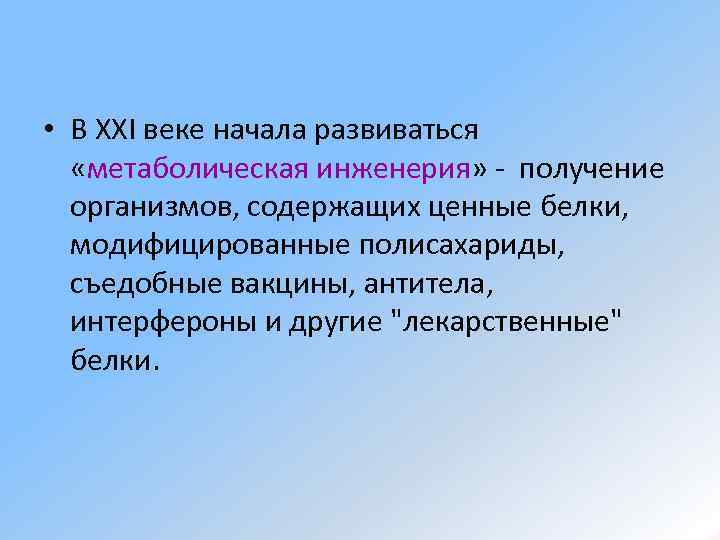 • В XXI веке начала развиваться «метаболическая инженерия» - получение организмов, содержащих ценные белки, модифицированные полисахариды, съедобные вакцины, антитела, интерфероны и другие "лекарственные" белки.